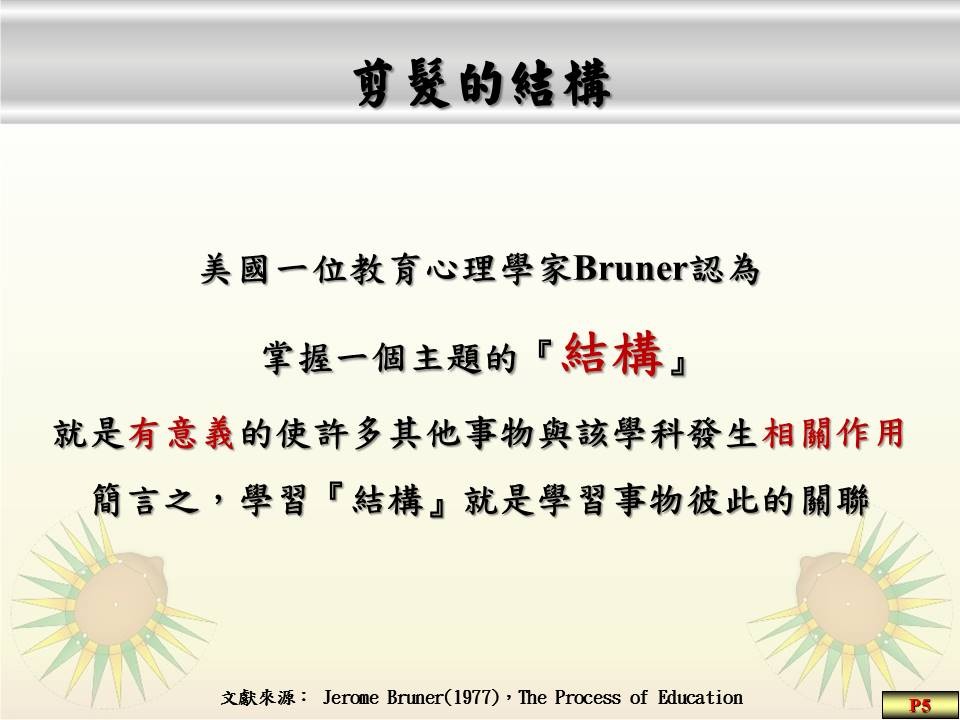 剪髮的結構

美國一位教育心理學家Bruner認為

掌握一個主題的『結構』

就是有意義的使許多其他事物與該學科發生相關作用

簡言之，學習『結構』就是學習事物彼此的關聯

文獻來源： Jerome Bruner(1977)，The Process of Education

P5